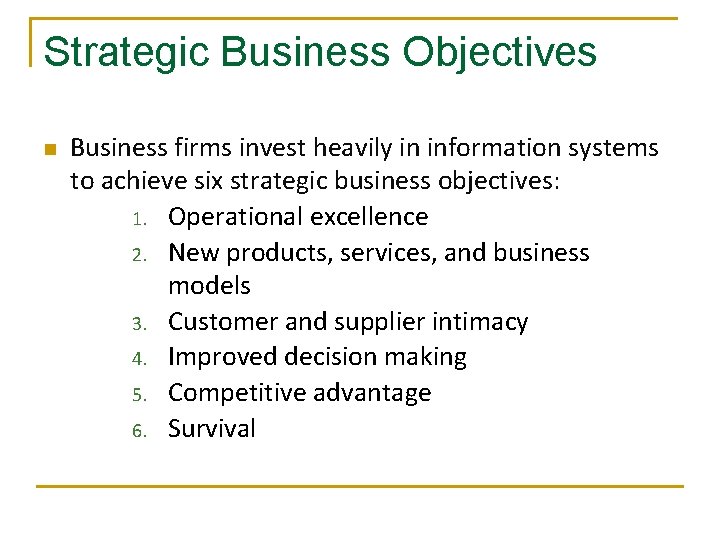 Strategic Business Objectives

Business firms invest heavily in information systems to achieve six strategic business objectives:

1. Operational excellence
2. New products, services, and business models
3. Customer and supplier intimacy
4. Improved decision making
5. Competitive advantage
6. Survival